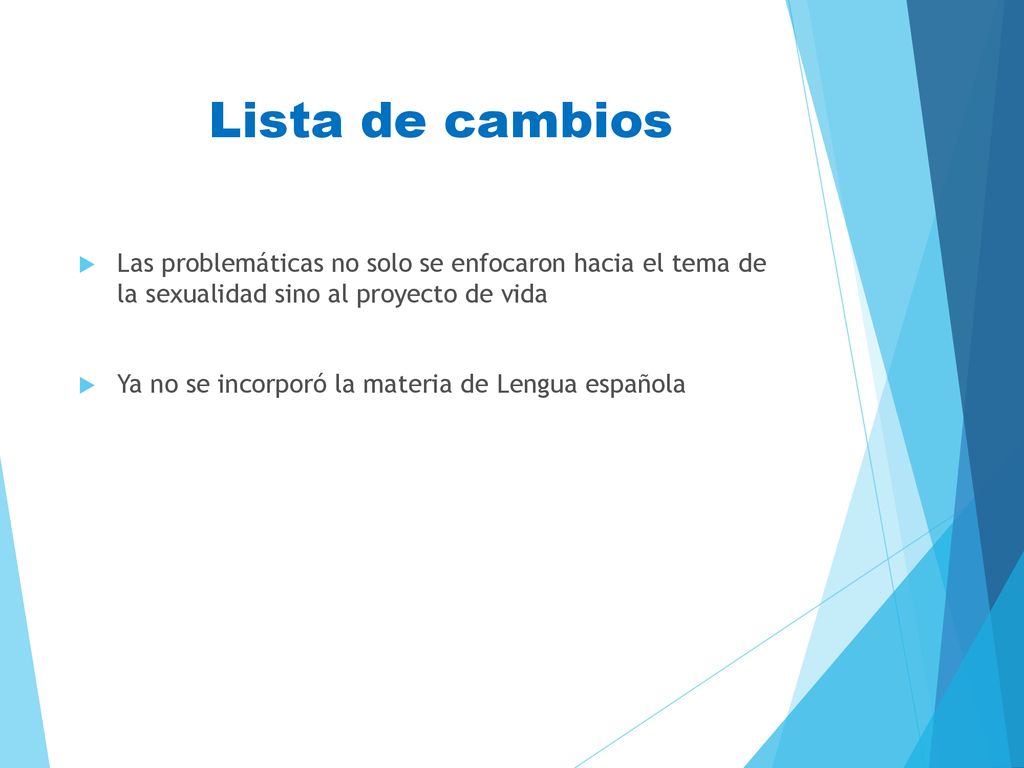 Lista de cambios

Las problemáticas no solo se enfocaron hacia el tema de la sexualidad sino al proyecto de vida

Ya no se incorporó la materia de Lengua española